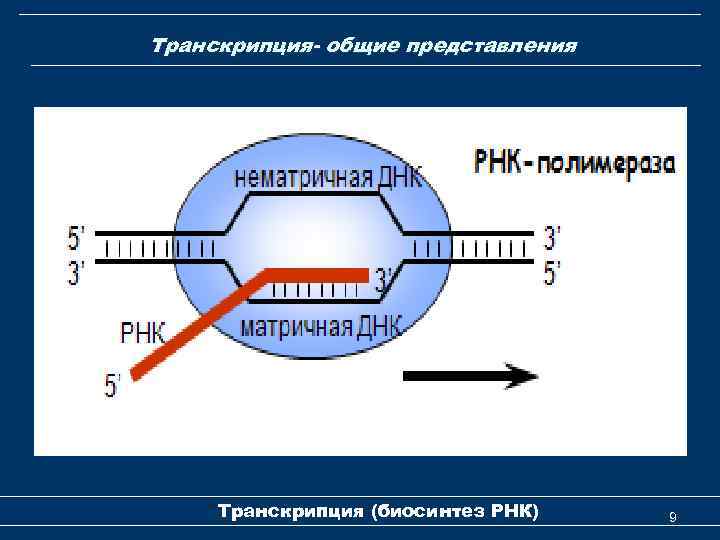 Транскрипция- общие представления

РНК-полимераза

нематричная ДНК

5'

3'

3'

5'

3'

РНК

матричная ДНК

5'

Транскрипция (биосинтез РНК)

9